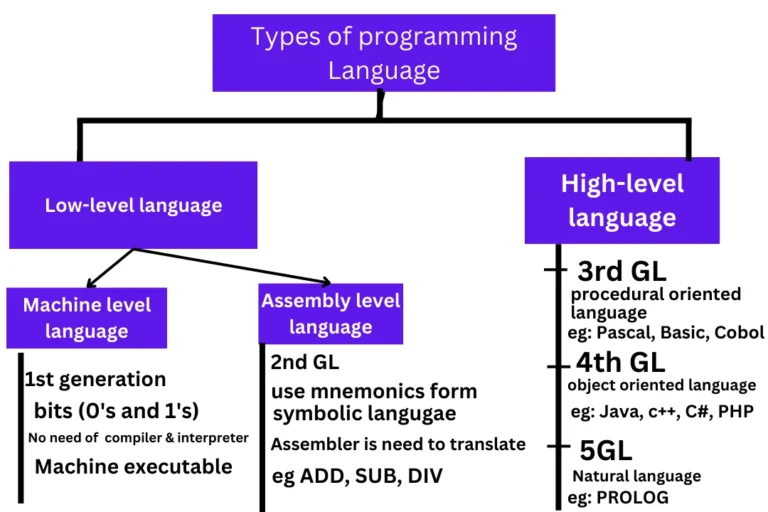 Types of programming Language

Low-level language

Machine level language

1st generation
bits (0's and 1's)
No need of compiler & interpreter
Machine executable

Assembly level language

2nd GL
use mnemonics form symbolic langugae
Assembler is need to translate
eg ADD, SUB, DIV

High-level language

3rd GL
procedural oriented language
eg: Pascal, Basic, Cobol

4th GL
object oriented language
eg: Java, c++, C#, PHP

5GL
Natural language
eg: PROLOG